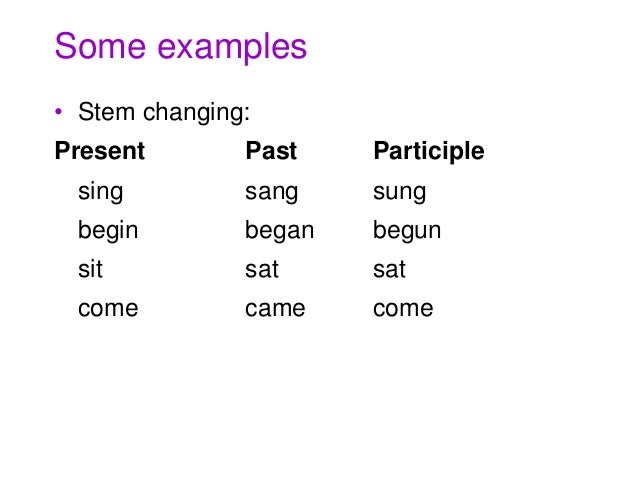 Some examples

• Stem changing:

| Present | Past | Participle |
|---|---|---|
| sing | sang | sung |
| begin | began | begun |
| sit | sat | sat |
| come | came | come |